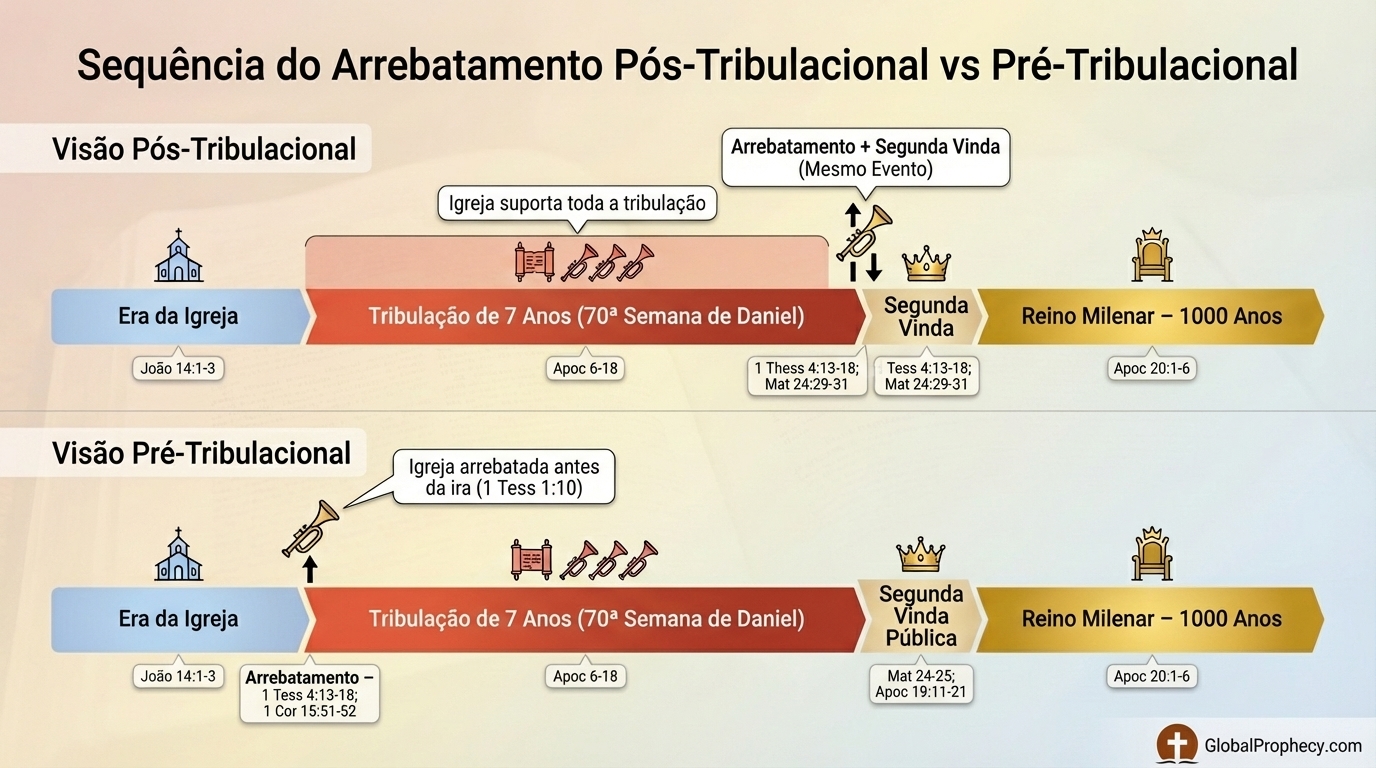 Sequência do Arrebatamento Pós-Tribulacional vs Pré-Tribulacional

Visão Pós-Tribulacional

Arrebatamento + Segunda Vinda (Mesmo Evento)

Igreja suporta toda a tribulação

Era da Igreja

Tribulação de 7 Anos (70ª Semana de Daniel)

Segunda Vinda

Reino Milenar – 1000 Anos

João 14:1-3

Apoc 6-18

1 Thess 4:13-18; Mat 24:29-31

Tess 4:13-18; Mat 24:29-31

Apoc 20:1-6

Visão Pré-Tribulacional

Igreja arrebatada antes da ira (1 Tess 1:10)

Era da Igreja

Tribulação de 7 Anos (70ª Semana de Daniel)

Segunda Vinda Pública

Reino Milenar – 1000 Anos

João 14:1-3

Arrebatamento – 1 Tess 4:13-18; 1 Cor 15:51-52

Apoc 6-18

Mat 24-25; Apoc 19:11-21

Apoc 20:1-6

GlobalProphecy.com